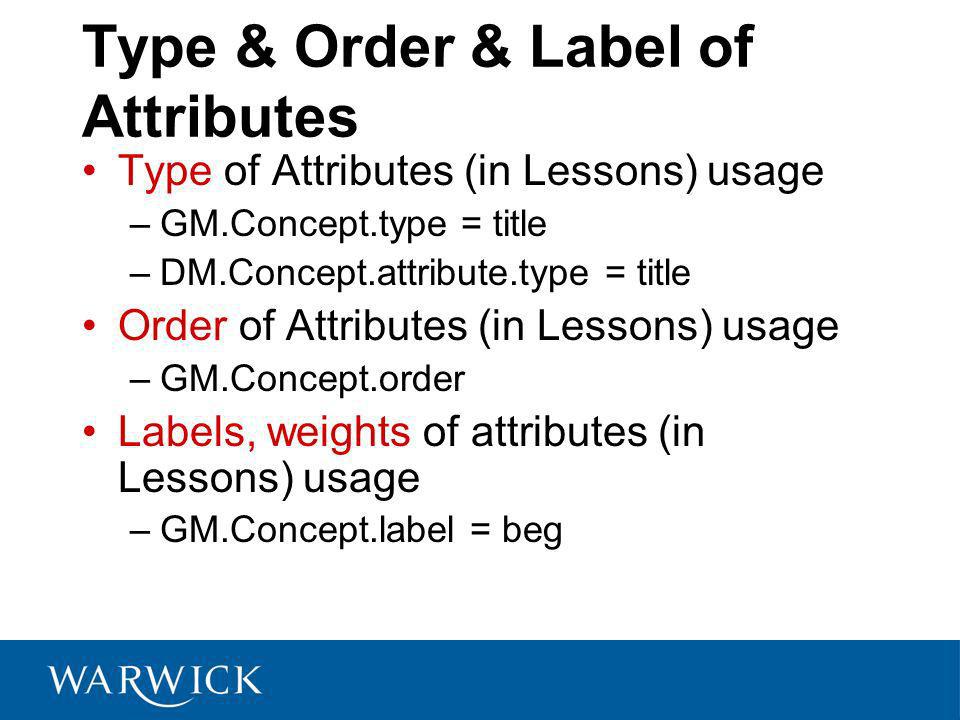 Type & Order & Label of Attributes

• Type of Attributes (in Lessons) usage
  – GM.Concept.type = title
  – DM.Concept.attribute.type = title
• Order of Attributes (in Lessons) usage
  – GM.Concept.order
• Labels, weights of attributes (in Lessons) usage
  – GM.Concept.label = beg

WARWICK